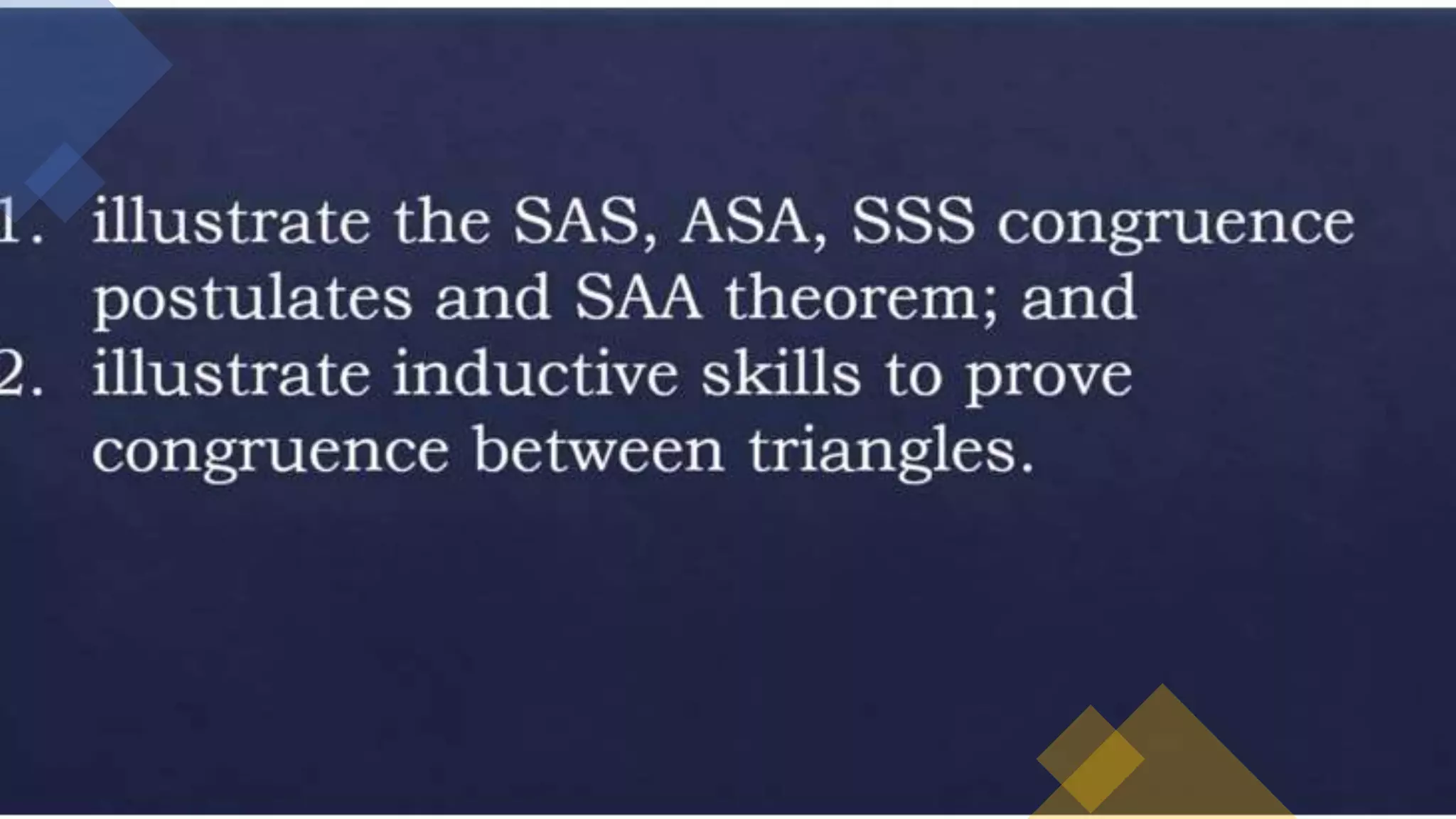 1. illustrate the SAS, ASA, SSS congruence postulates and SAA theorem; and
2. illustrate inductive skills to prove congruence between triangles.